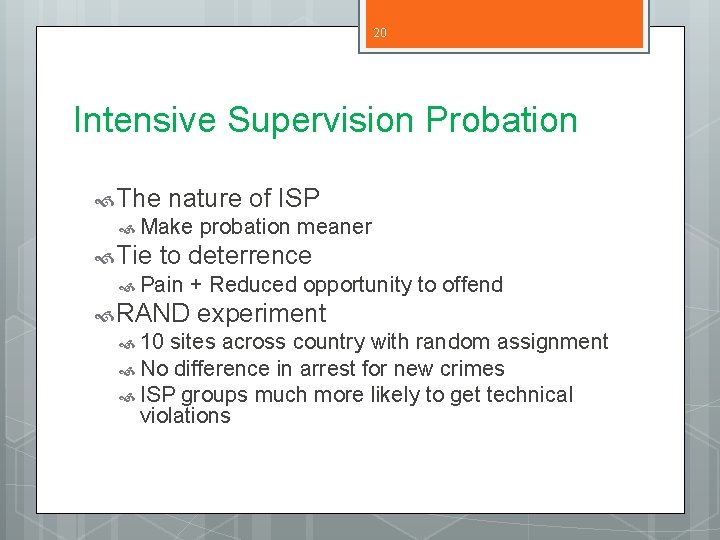 20

Intensive Supervision Probation

The nature of ISP
Make probation meaner
Tie to deterrence
Pain + Reduced opportunity to offend
RAND experiment
10 sites across country with random assignment
No difference in arrest for new crimes
ISP groups much more likely to get technical violations